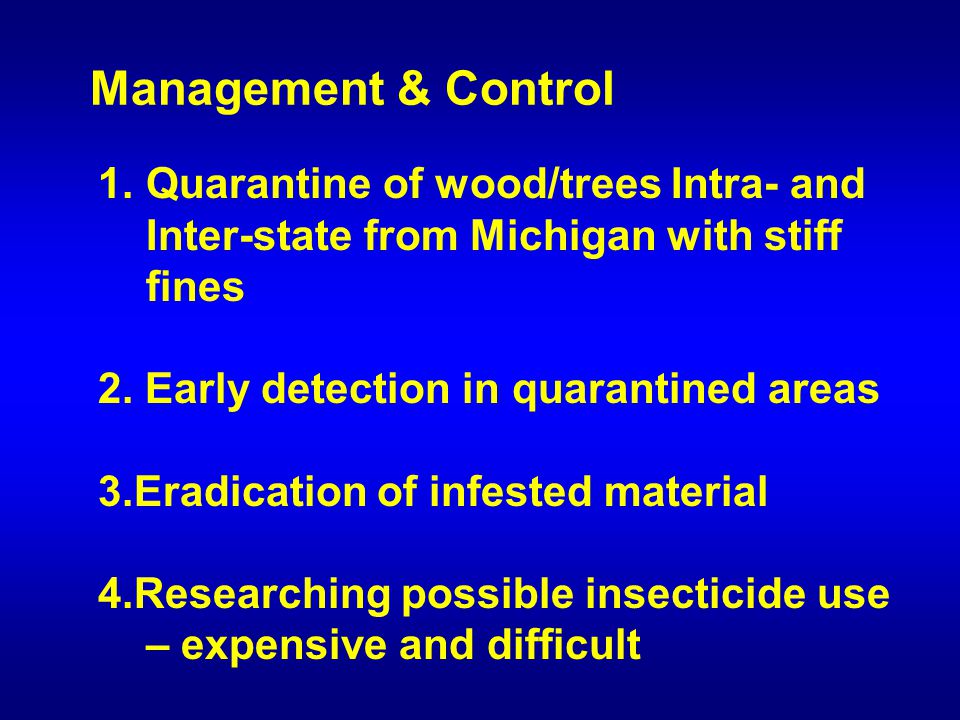 Management & Control

1. Quarantine of wood/trees Intra- and Inter-state from Michigan with stiff fines

2. Early detection in quarantined areas

3.Eradication of infested material

4.Researching possible insecticide use – expensive and difficult